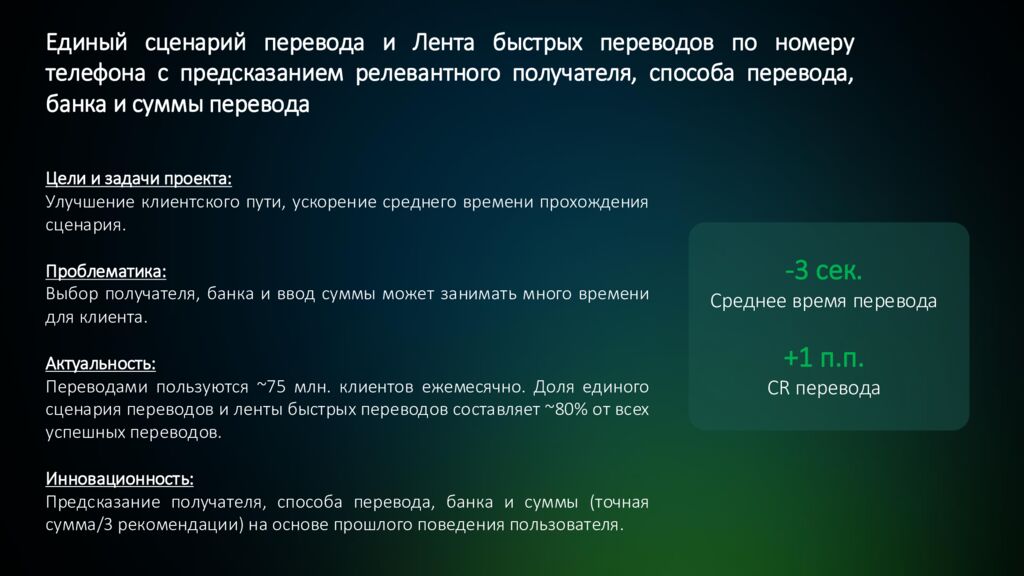 Единый сценарий перевода и Лента быстрых переводов по номеру телефона с предсказанием релевантного получателя, способа перевода, банка и суммы перевода

Цели и задачи проекта:
Улучшение клиентского пути, ускорение среднего времени прохождения сценария.

Проблематика:
Выбор получателя, банка и ввод суммы может занимать много времени для клиента.

Актуальность:
Переводами пользуются ~75 млн. клиентов ежемесячно. Доля единого сценария переводов и ленты быстрых переводов составляет ~80% от всех успешных переводов.

Инновационность:
Предсказание получателя, способа перевода, банка и суммы (точная сумма/3 рекомендации) на основе прошлого поведения пользователя.

-3 сек.
Среднее время перевода

+1 п.п.
CR перевода